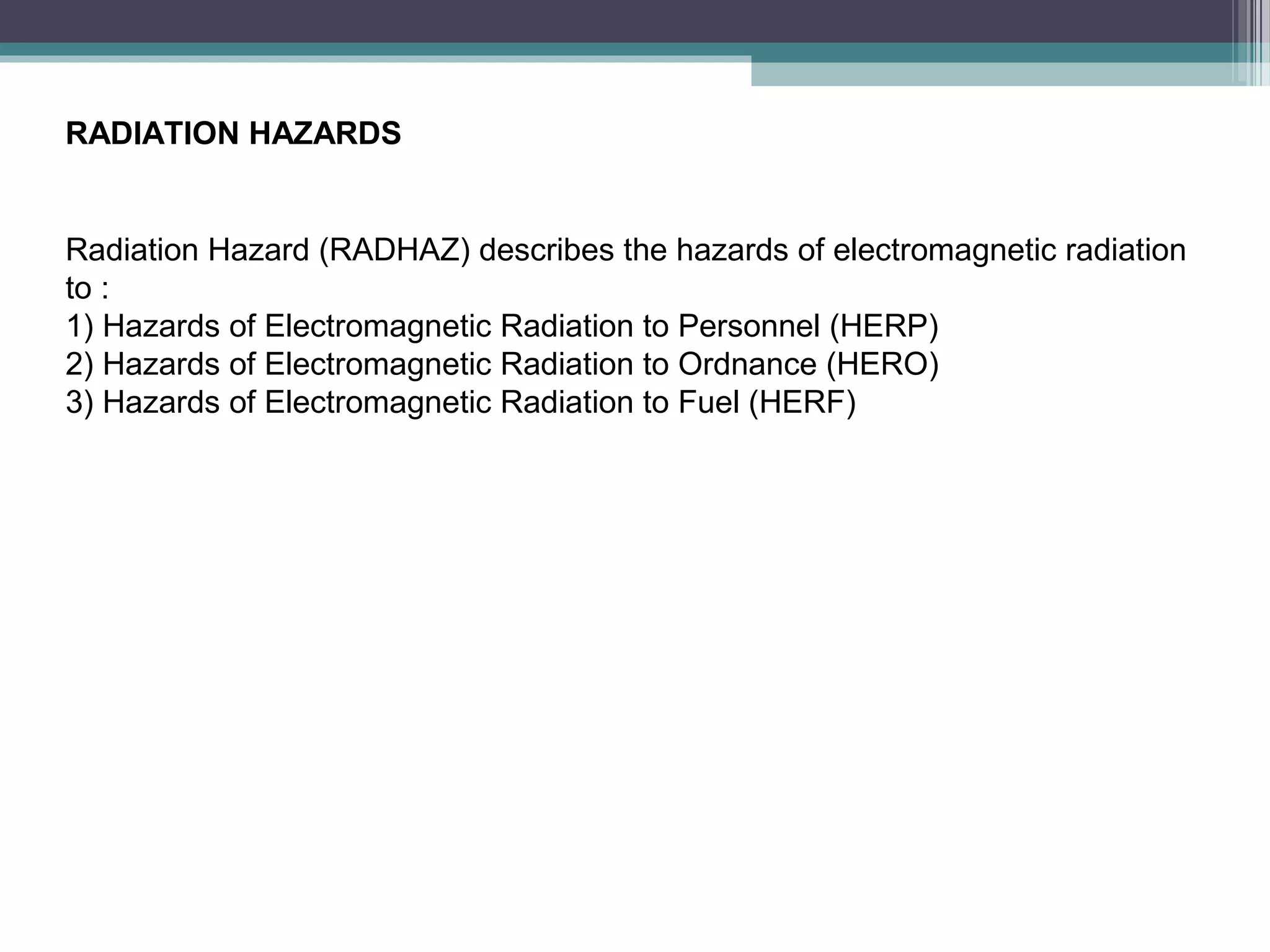 RADIATION HAZARDS

Radiation Hazard (RADHAZ) describes the hazards of electromagnetic radiation to :
1) Hazards of Electromagnetic Radiation to Personnel (HERP)
2) Hazards of Electromagnetic Radiation to Ordnance (HERO)
3) Hazards of Electromagnetic Radiation to Fuel (HERF)